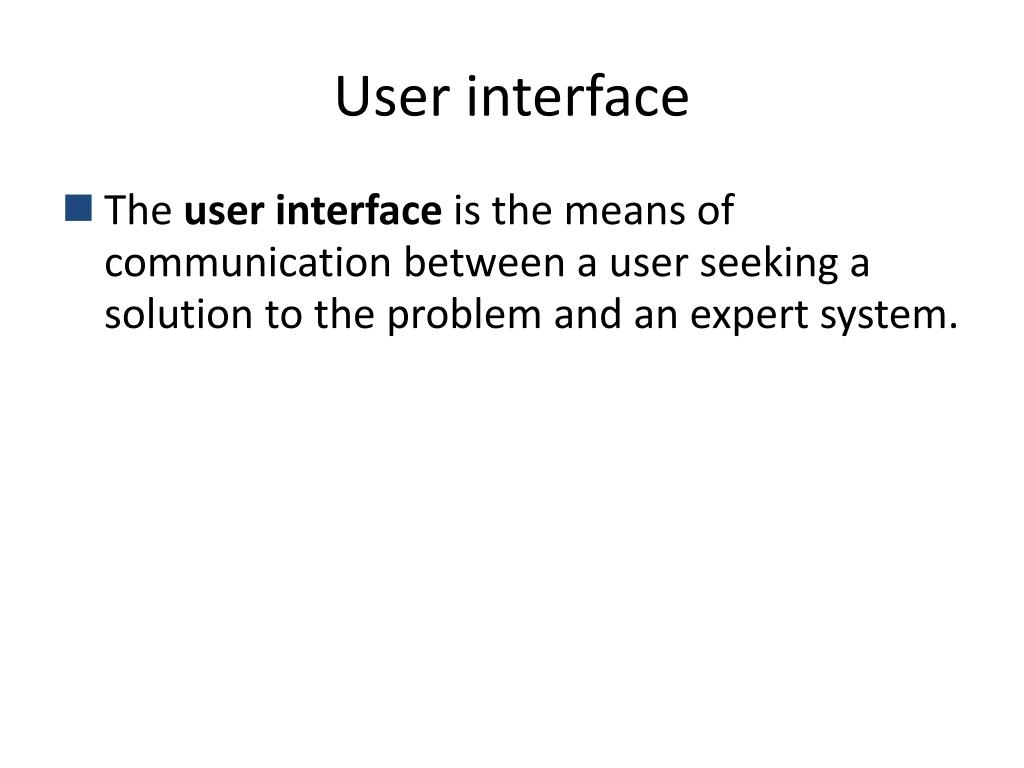 User interface

The user interface is the means of communication between a user seeking a solution to the problem and an expert system.